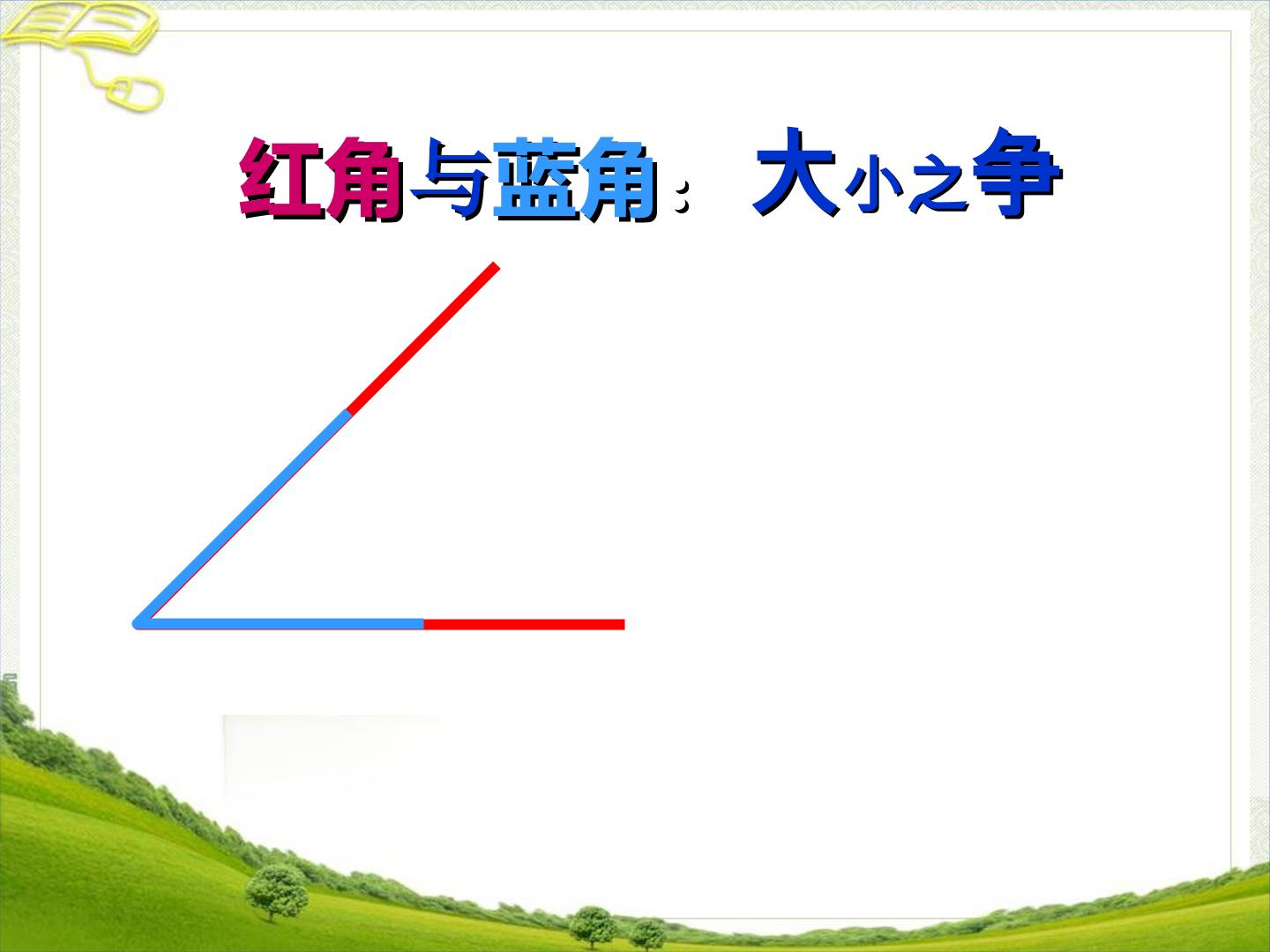 红角与蓝角：大小之争